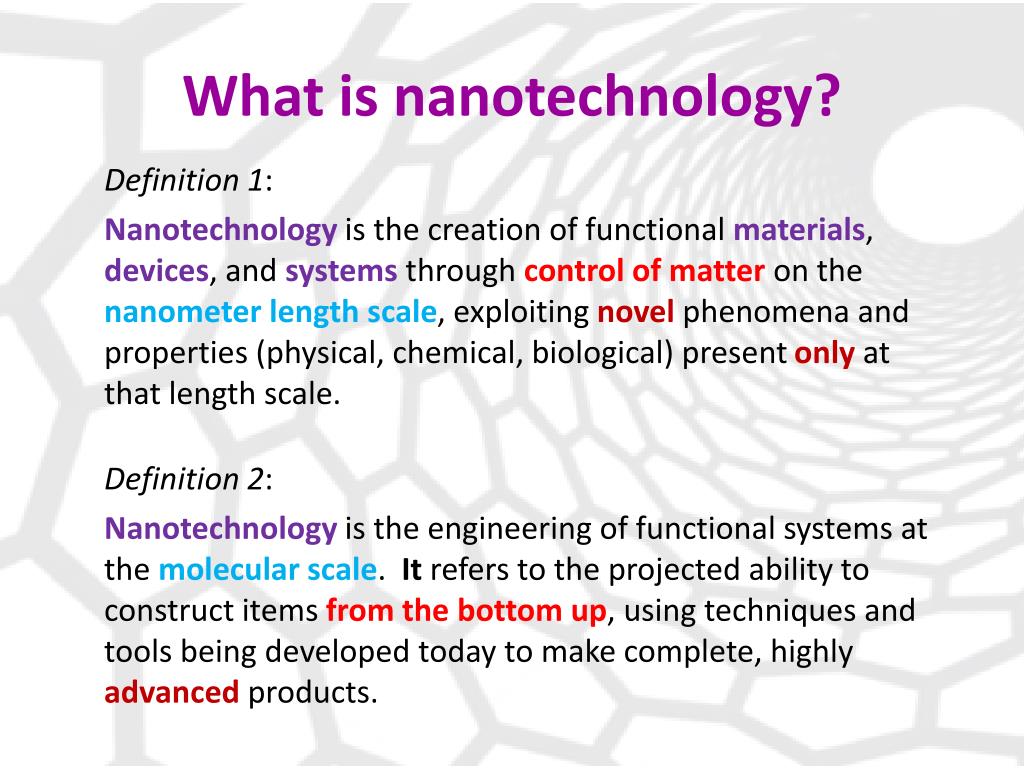 What is nanotechnology?

Definition 1:

Nanotechnology is the creation of functional materials, devices, and systems through control of matter on the nanometer length scale, exploiting novel phenomena and properties (physical, chemical, biological) present only at that length scale.

Definition 2:

Nanotechnology is the engineering of functional systems at the molecular scale. It refers to the projected ability to construct items from the bottom up, using techniques and tools being developed today to make complete, highly advanced products.